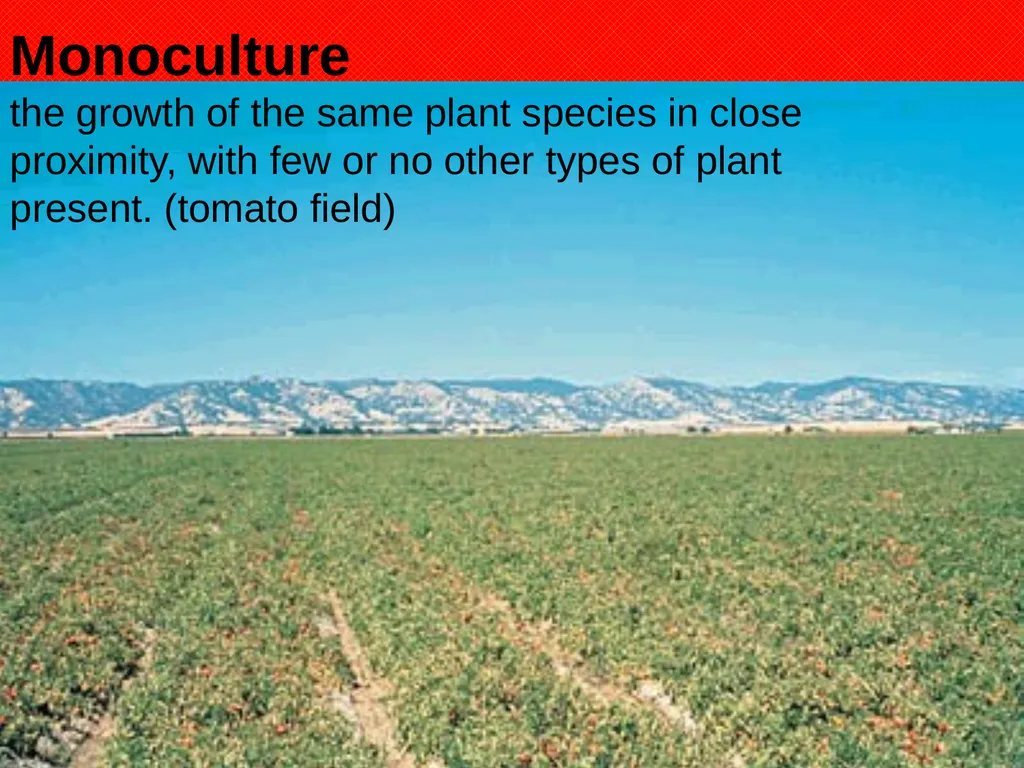 Monoculture

the growth of the same plant species in close proximity, with few or no other types of plant present. (tomato field)